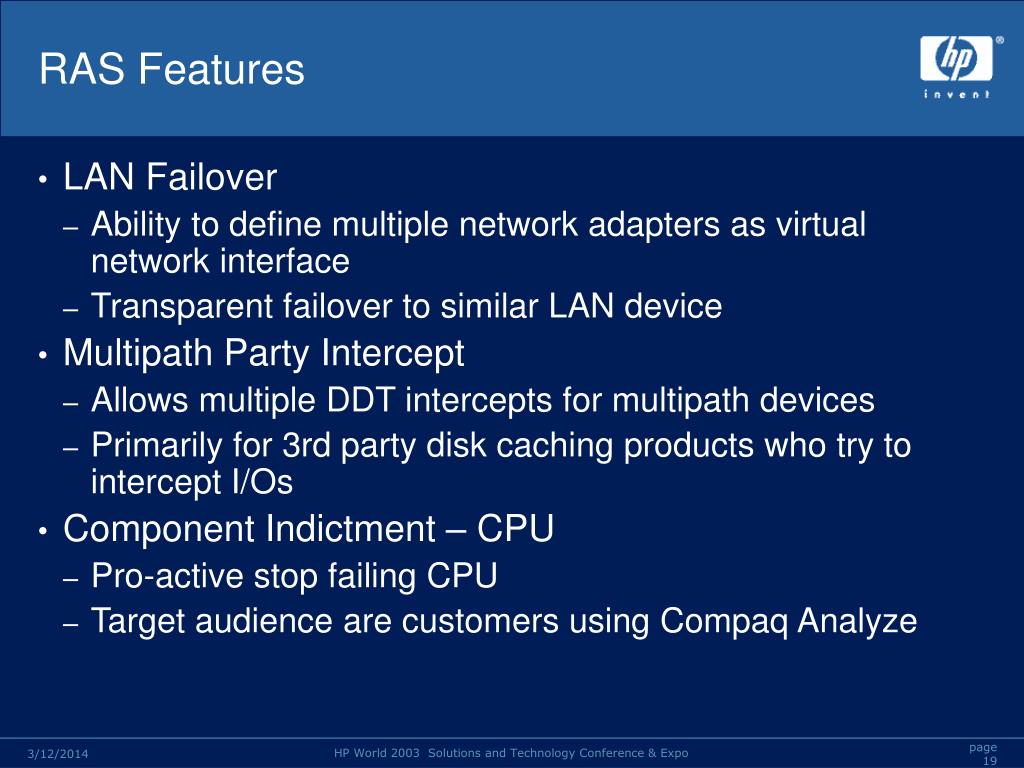 RAS Features

hp
invent

• LAN Failover
– Ability to define multiple network adapters as virtual network interface
– Transparent failover to similar LAN device
• Multipath Party Intercept
– Allows multiple DDT intercepts for multipath devices
– Primarily for 3rd party disk caching products who try to intercept I/Os
• Component Indictment – CPU
– Pro-active stop failing CPU
– Target audience are customers using Compaq Analyze

3/12/2014
HP World 2003 Solutions and Technology Conference & Expo
page 19